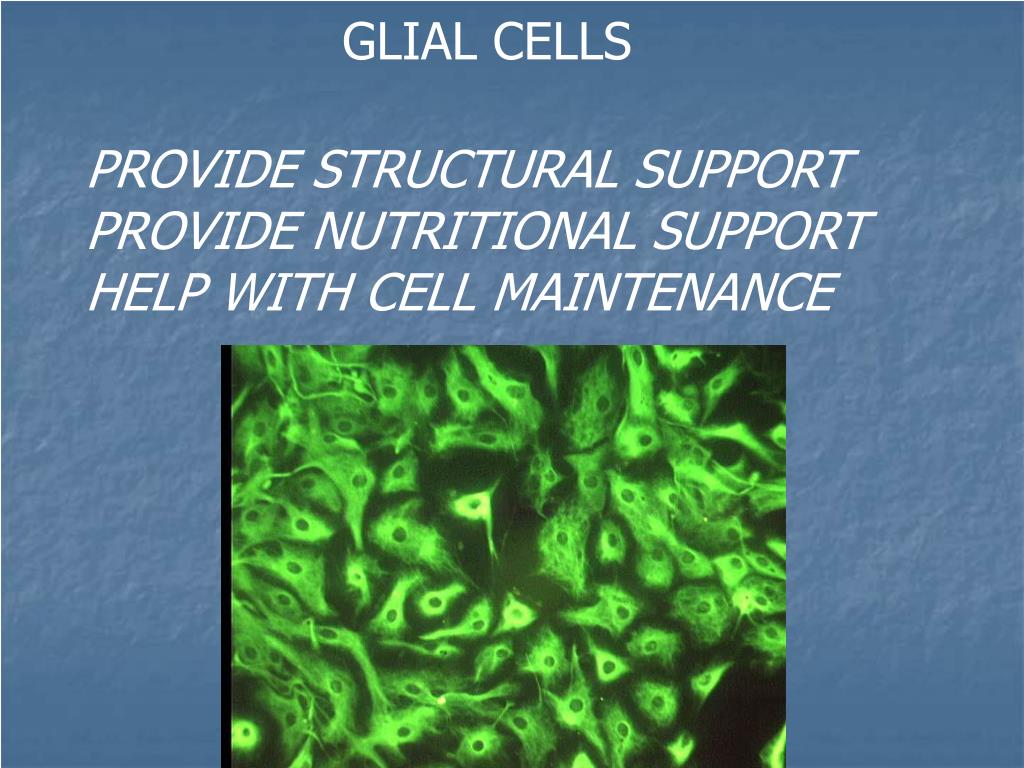 GLIAL CELLS

PROVIDE STRUCTURAL SUPPORT
PROVIDE NUTRITIONAL SUPPORT
HELP WITH CELL MAINTENANCE